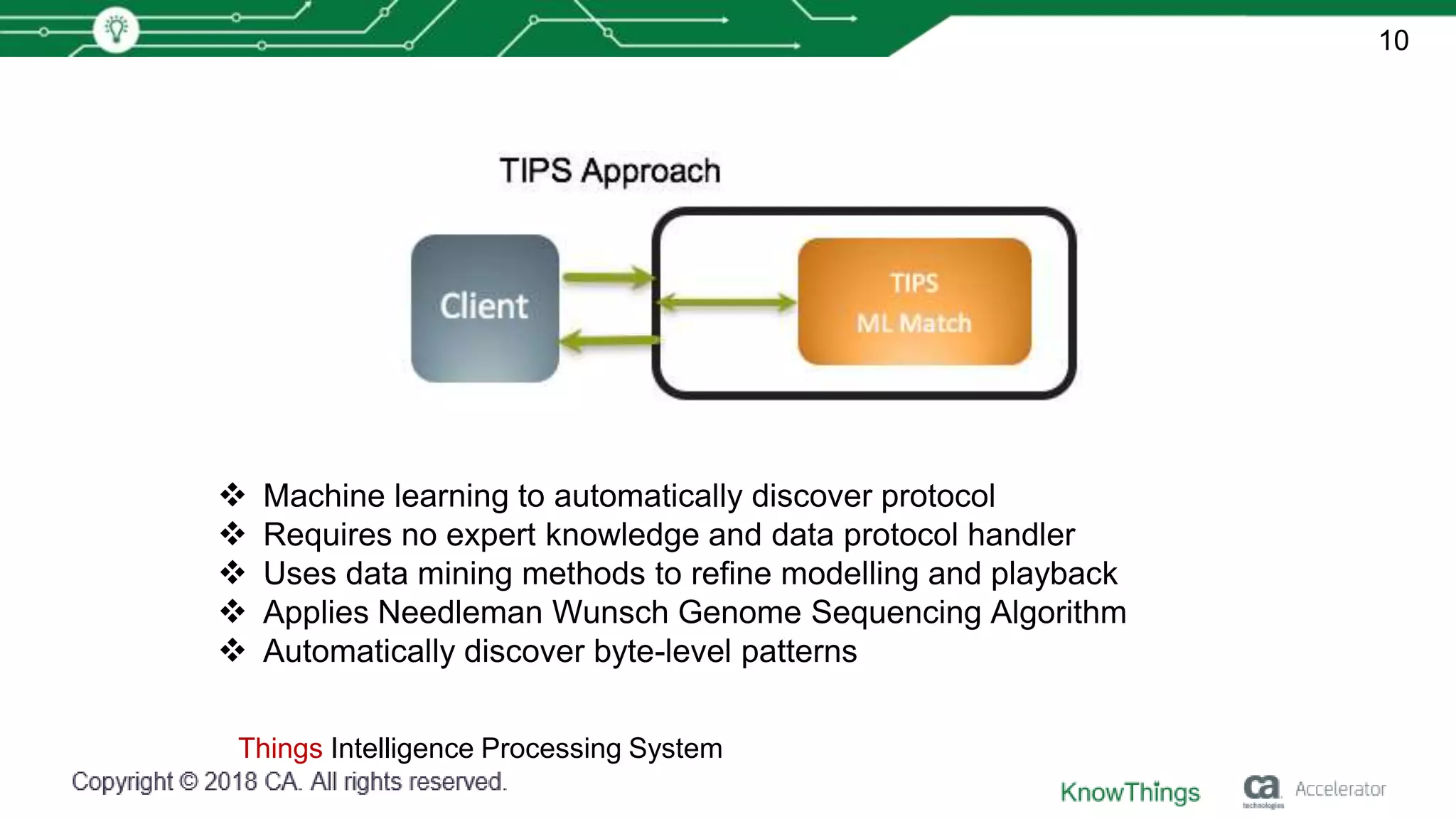 10

TIPS Approach

Client

TIPS
ML Match

❖ Machine learning to automatically discover protocol
❖ Requires no expert knowledge and data protocol handler
❖ Uses data mining methods to refine modelling and playback
❖ Applies Needleman Wunsch Genome Sequencing Algorithm
❖ Automatically discover byte-level patterns

Things Intelligence Processing System

Copyright © 2018 CA. All rights reserved.

KnowThings

ca technologies

Accelerator